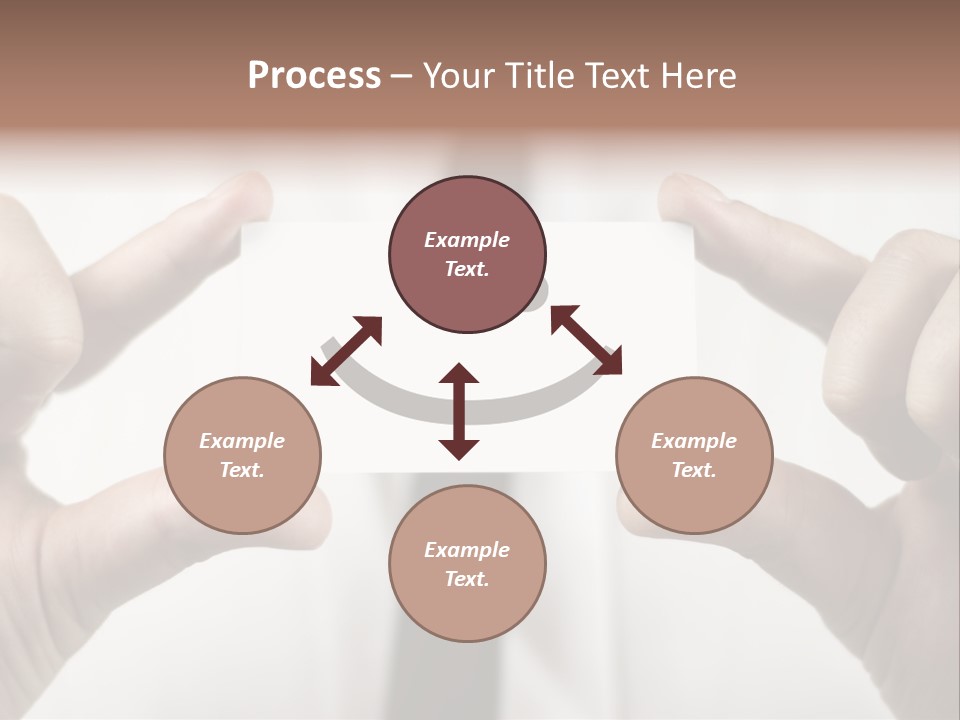 Process – Your Title Text Here

Example Text.

Example Text.

Example Text.

Example Text.